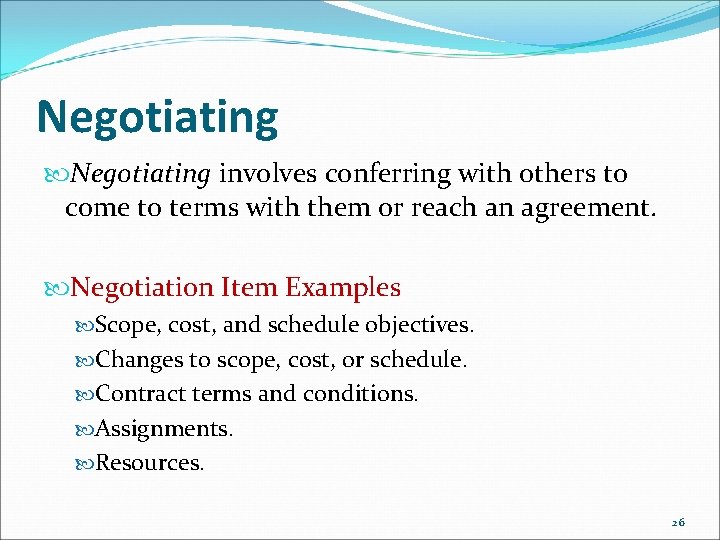 Negotiating

Negotiating involves conferring with others to come to terms with them or reach an agreement.

Negotiation Item Examples

Scope, cost, and schedule objectives.

Changes to scope, cost, or schedule.

Contract terms and conditions.

Assignments.

Resources.

26